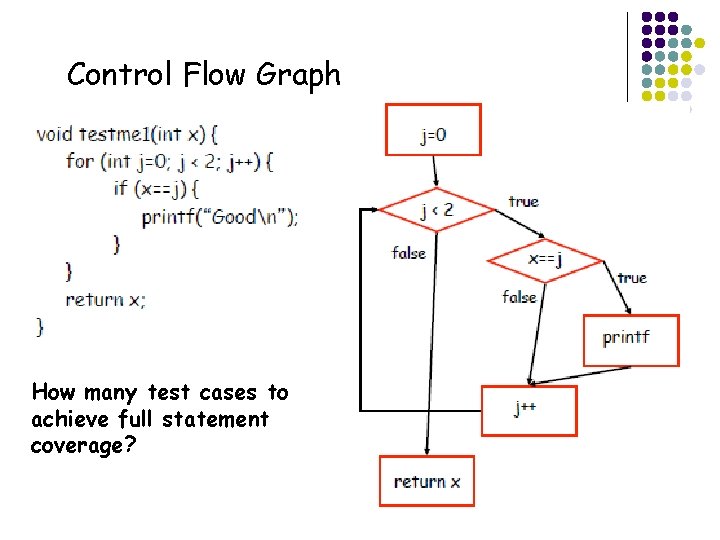 Control Flow Graph

void testme1(int x) {
for (int j=0; j < 2; j++) {
if (x==j) {
printf("Good\n");
}
}
return x;
}

How many test cases to achieve full statement coverage?

j=0

j < 2

true

false

x==j

true

false

printf

j++

return x